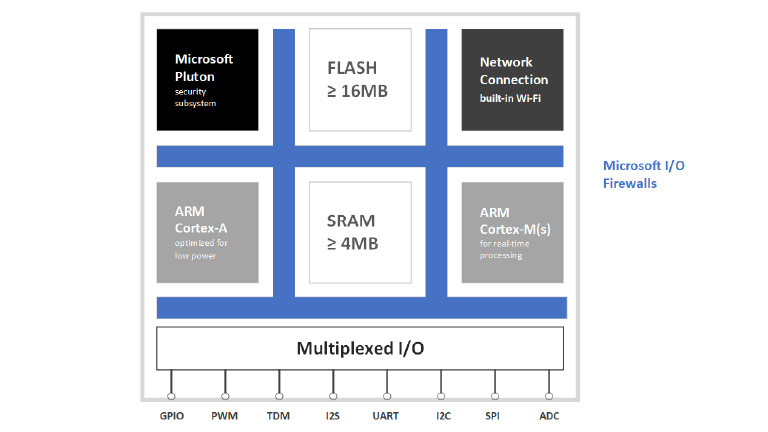 Microsoft Pluton
security subsystem

FLASH
≥ 16MB

Network Connection
built-in Wi-Fi

Microsoft I/O Firewalls

ARM Cortex-A
optimized for low power

SRAM
≥ 4MB

ARM Cortex-M(s)
for real-time processing

Multiplexed I/O

GPIO PWM TDM I2S UART I2C SPI ADC